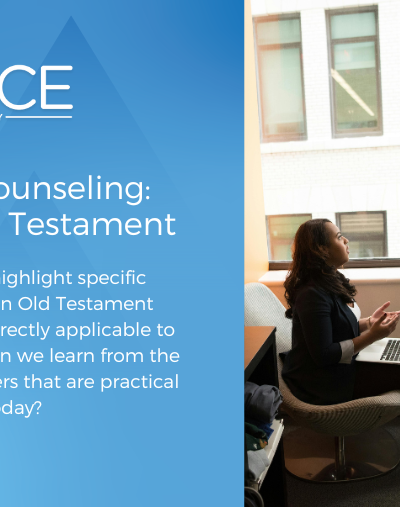 CE

ounseling:
Testament

ighlight specific
n Old Testament
rectly applicable to
n we learn from the
ers that are practical
oday?